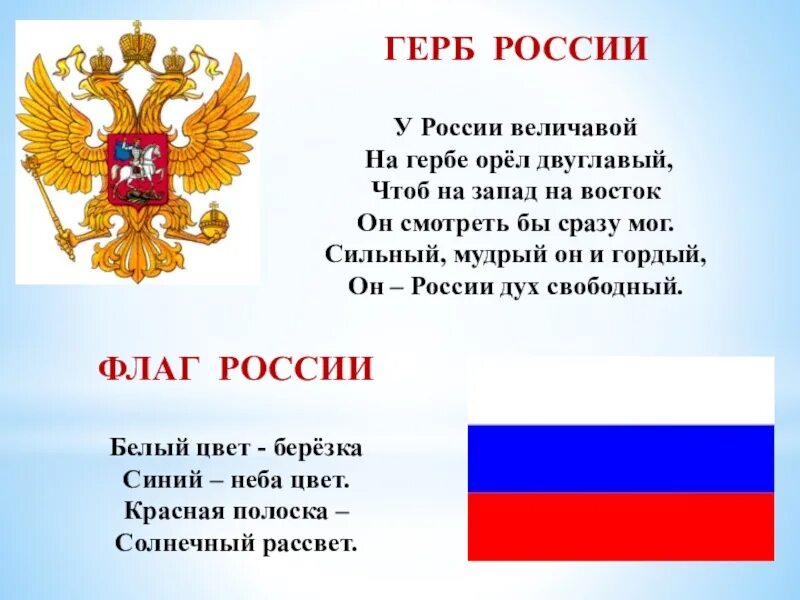 ГЕРБ РОССИИ

У России величавой
На гербе орёл двуглавый,
Чтоб на запад на восток
Он смотреть бы сразу мог.
Сильный, мудрый он и гордый,
Он – России дух свободный.

ФЛАГ РОССИИ

Белый цвет - берёзка
Синий – неба цвет.
Красная полоска –
Солнечный рассвет.